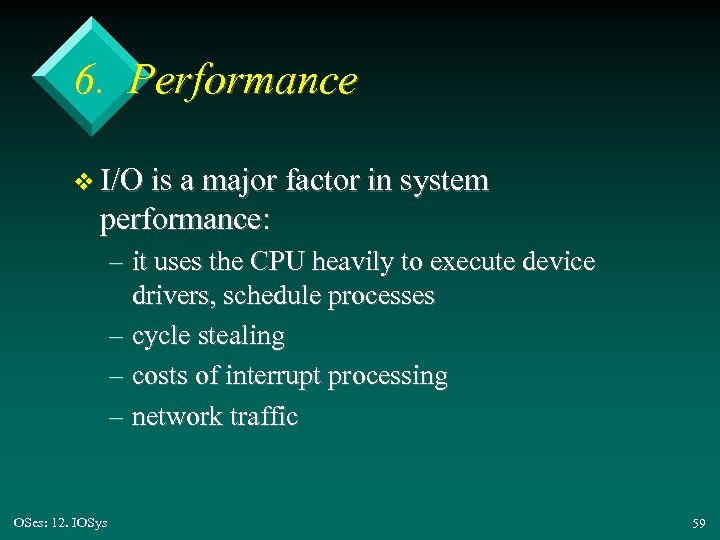 6. Performance

❖ I/O is a major factor in system performance:

– it uses the CPU heavily to execute device drivers, schedule processes

– cycle stealing

– costs of interrupt processing

– network traffic

OSes: 12. IOSys

59